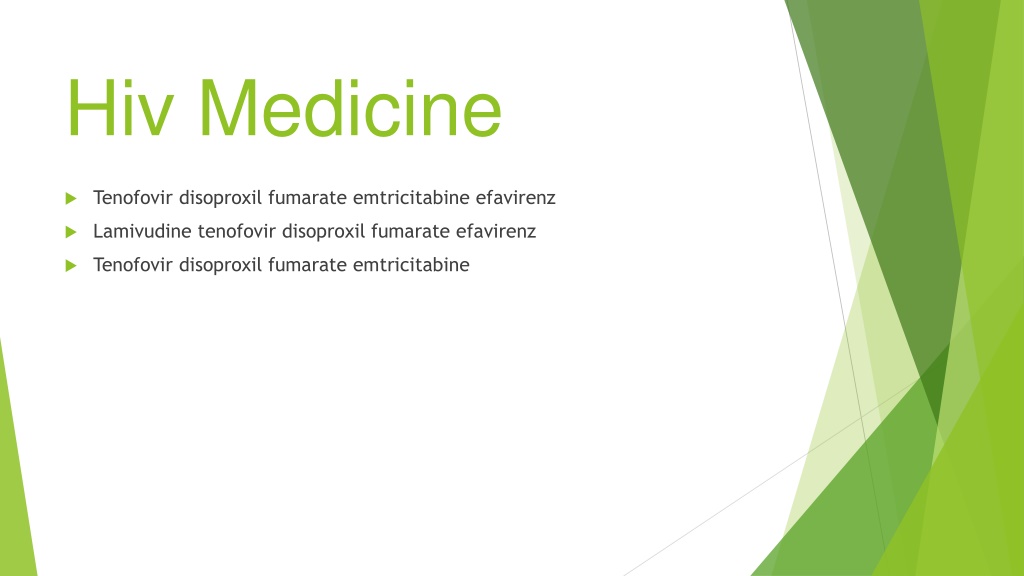 Hiv Medicine

Tenofovir disoproxil fumarate emtricitabine efavirenz

Lamivudine tenofovir disoproxil fumarate efavirenz

Tenofovir disoproxil fumarate emtricitabine